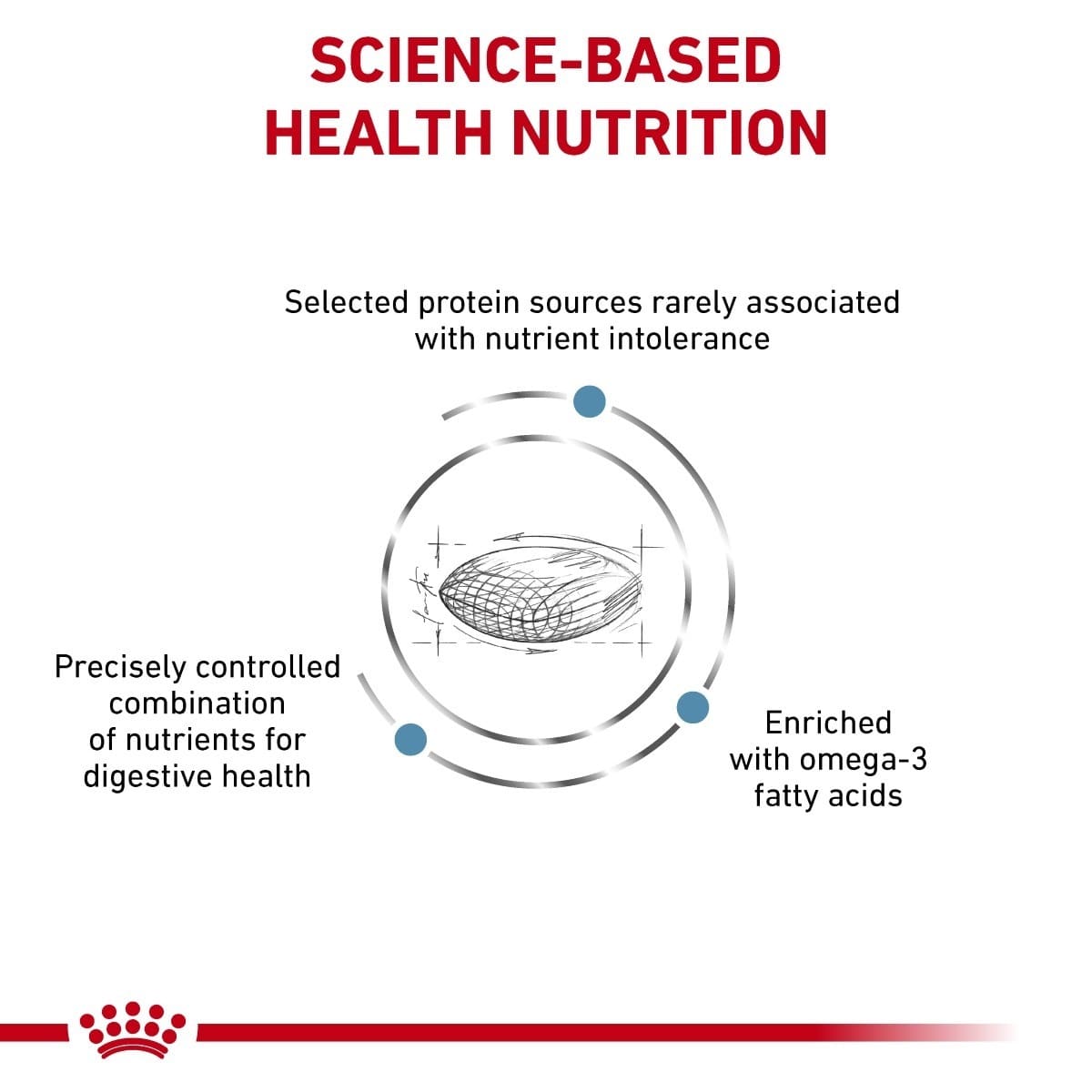 SCIENCE-BASED HEALTH NUTRITION

Selected protein sources rarely associated with nutrient intolerance

Precisely controlled combination of nutrients for digestive health

Enriched with omega-3 fatty acids